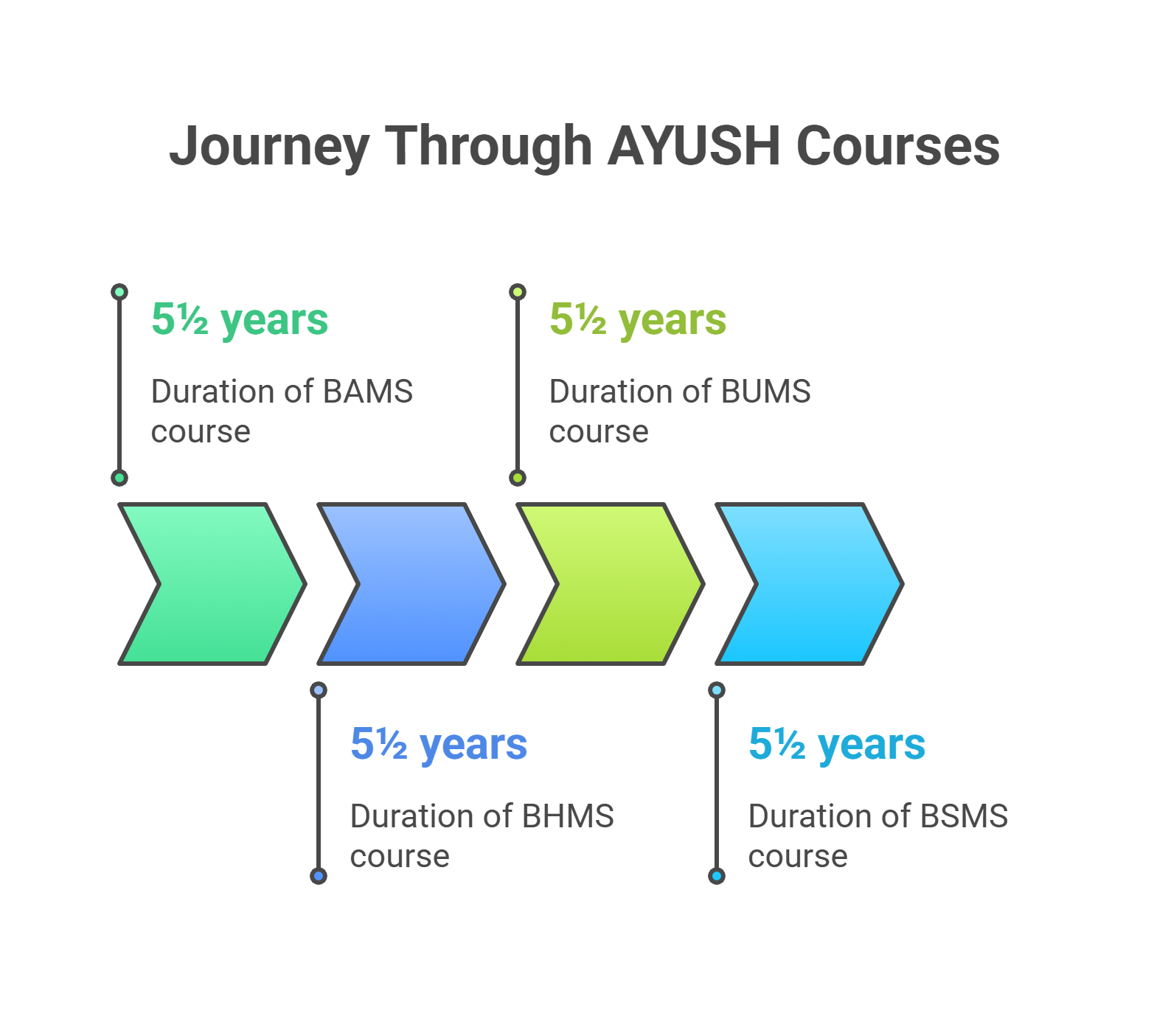 Journey Through AYUSH Courses

5½ years

Duration of BAMS course

5½ years

Duration of BUMS course

5½ years

Duration of BHMS course

5½ years

Duration of BSMS course